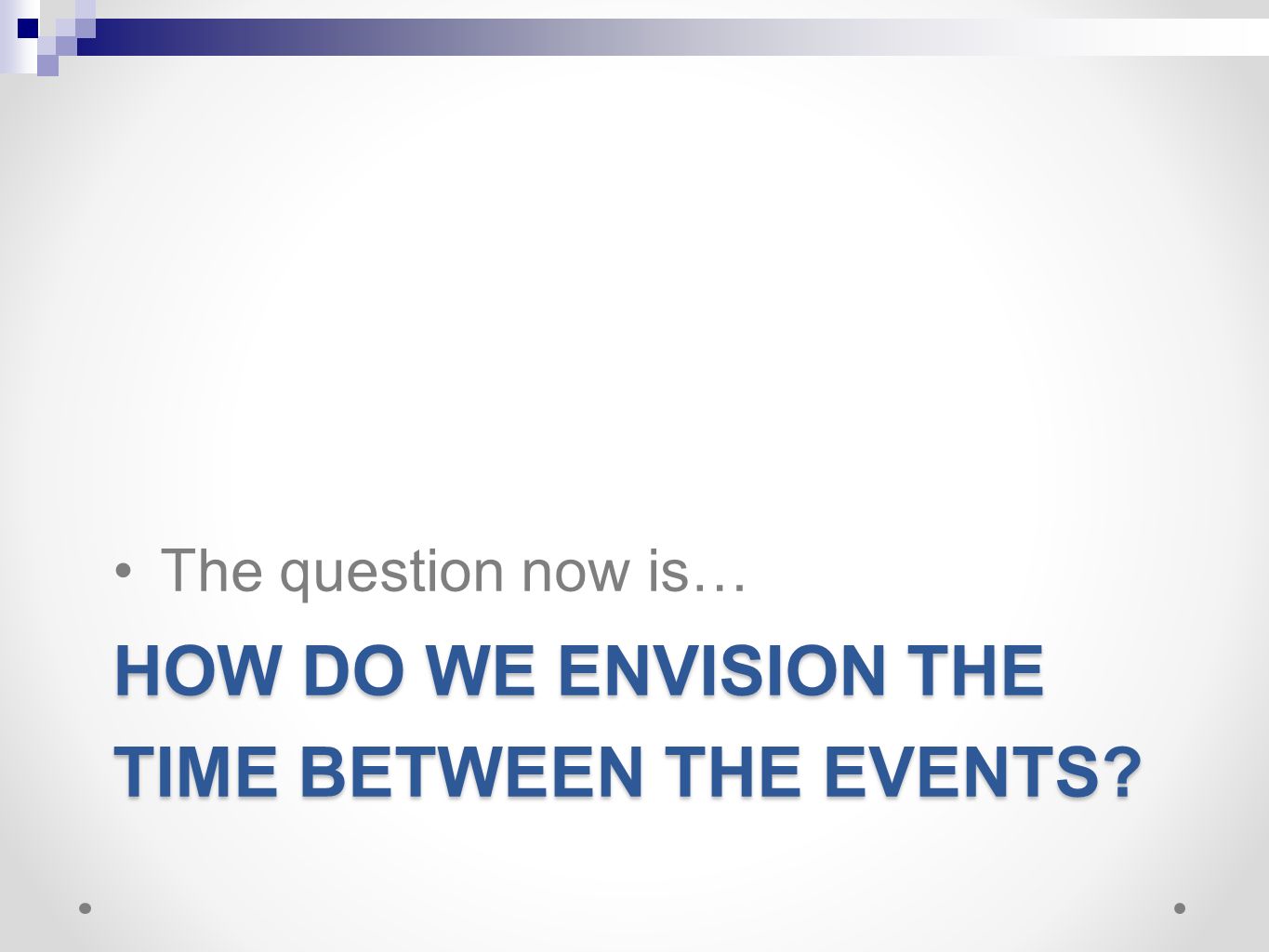 • The question now is…

HOW DO WE ENVISION THE TIME BETWEEN THE EVENTS?